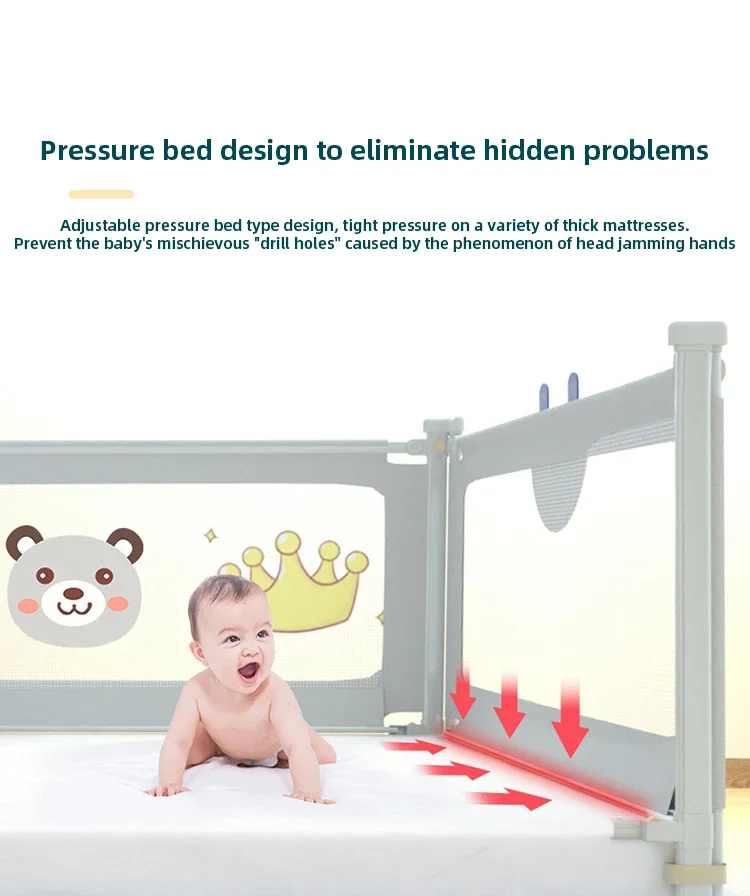 Pressure bed design to eliminate hidden problems

Adjustable pressure bed type design, tight pressure on a variety of thick mattresses. Prevent the baby's mischievous "drill holes" caused by the phenomenon of head jamming hands